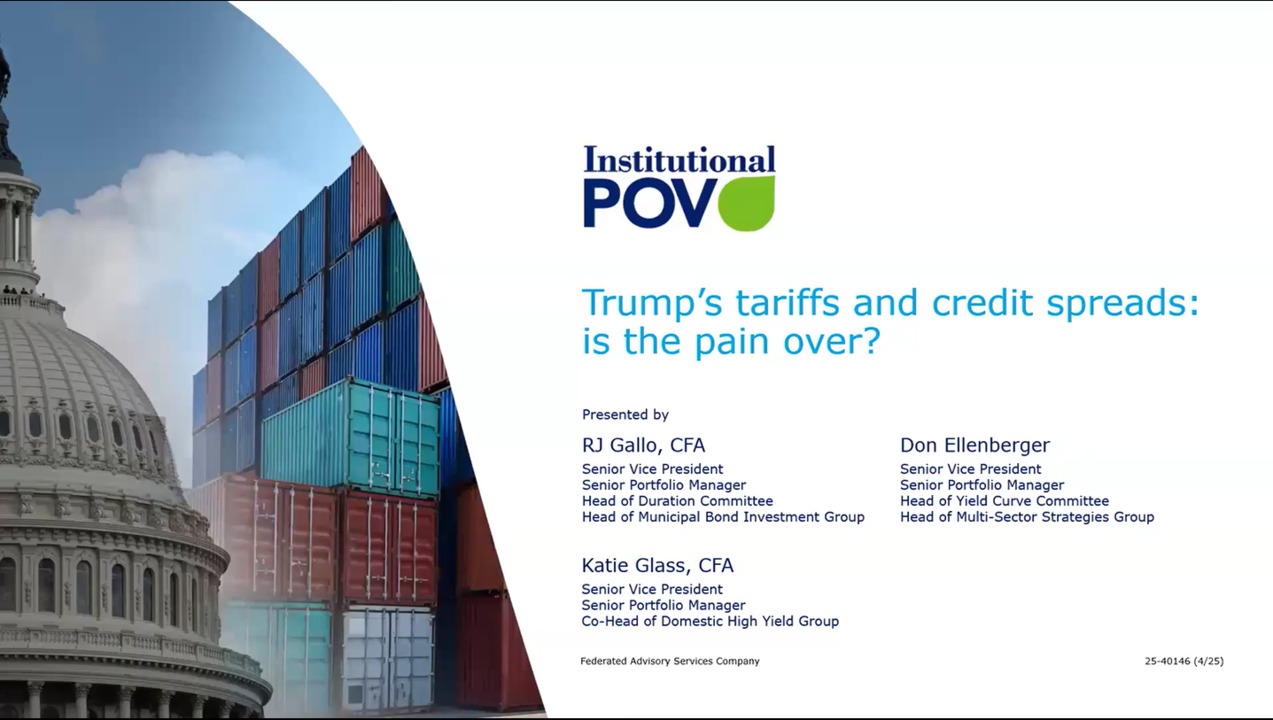 Institutional
POV

Trump's tariffs and credit spreads: is the pain over?

Presented by

RJ Gallo, CFA
Senior Vice President
Senior Portfolio Manager
Head of Duration Committee
Head of Municipal Bond Investment Group

Don Ellenberger
Senior Vice President
Senior Portfolio Manager
Head of Yield Curve Committee
Head of Multi-Sector Strategies Group

Katie Glass, CFA
Senior Vice President
Senior Portfolio Manager
Co-Head of Domestic High Yield Group

Federated Advisory Services Company

25-40146 (4/25)